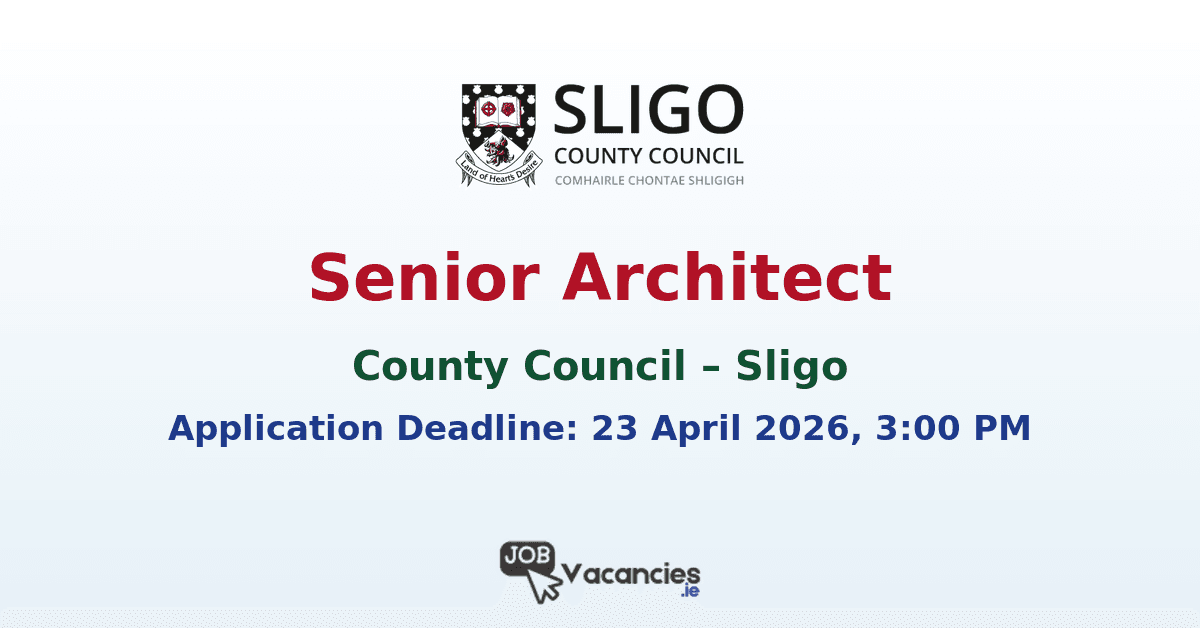 Land of Heart's Desire

SLIGO
COUNTY COUNCIL
COMHAIRLE CHONTAE SHLIGIGH

Senior Architect

County Council – Sligo

Application Deadline: 23 April 2026, 3:00 PM

JOB Vacancies .ie